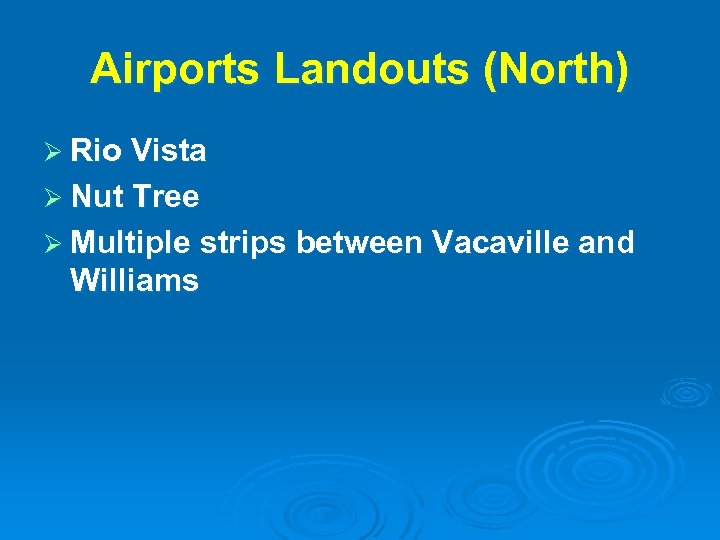 Airports Landouts (North)

➢ Rio Vista
➢ Nut Tree
➢ Multiple strips between Vacaville and Williams